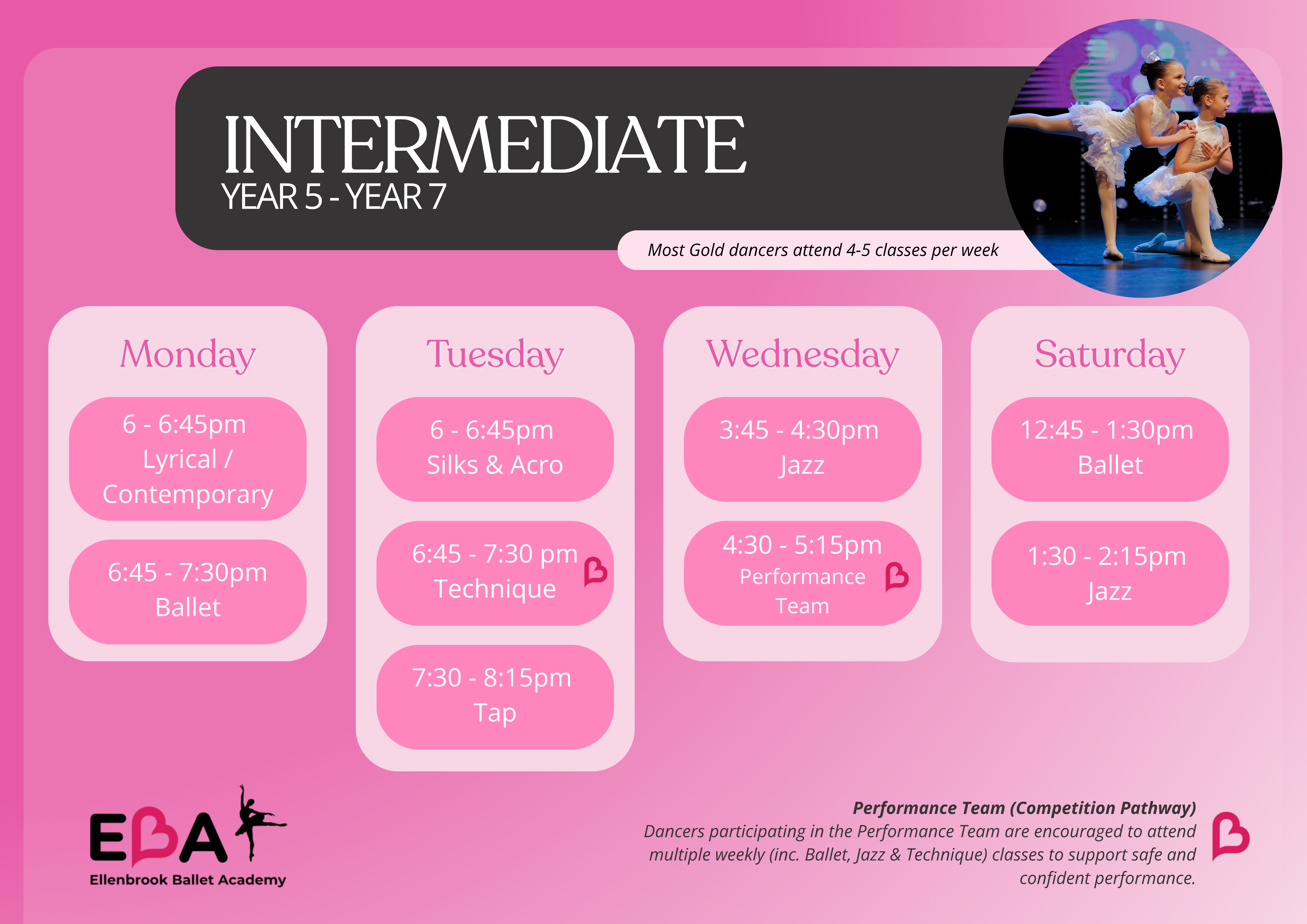 INTERMEDIATE
YEAR 5 - YEAR 7

Most Gold dancers attend 4-5 classes per week

Monday

6 - 6:45pm
Lyrical / Contemporary

6:45 - 7:30pm
Ballet

Tuesday

6 - 6:45pm
Silks & Acro

6:45 - 7:30 pm
Technique

7:30 - 8:15pm
Tap

Wednesday

3:45 - 4:30pm
Jazz

4:30 - 5:15pm
Performance Team

Saturday

12:45 - 1:30pm
Ballet

1:30 - 2:15pm
Jazz

EBA
Ellenbrook Ballet Academy

Performance Team (Competition Pathway)
Dancers participating in the Performance Team are encouraged to attend multiple weekly (inc. Ballet, Jazz & Technique) classes to support safe and confident performance.